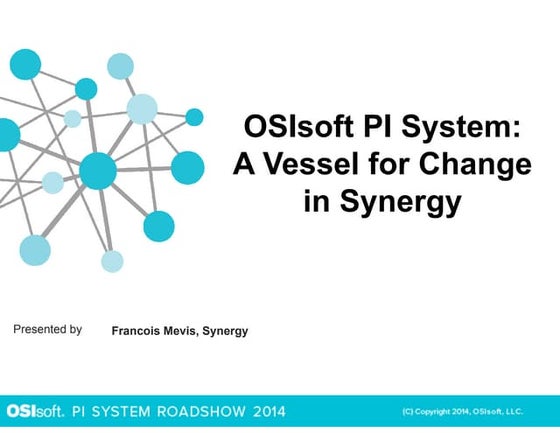 OSIsoft PI System: A Vessel for Change in Synergy

Presented by Francois Mevis, Synergy

OSIsoft. PI SYSTEM ROADSHOW 2014

(C) Copyright 2014, OSIsoft, LLC.